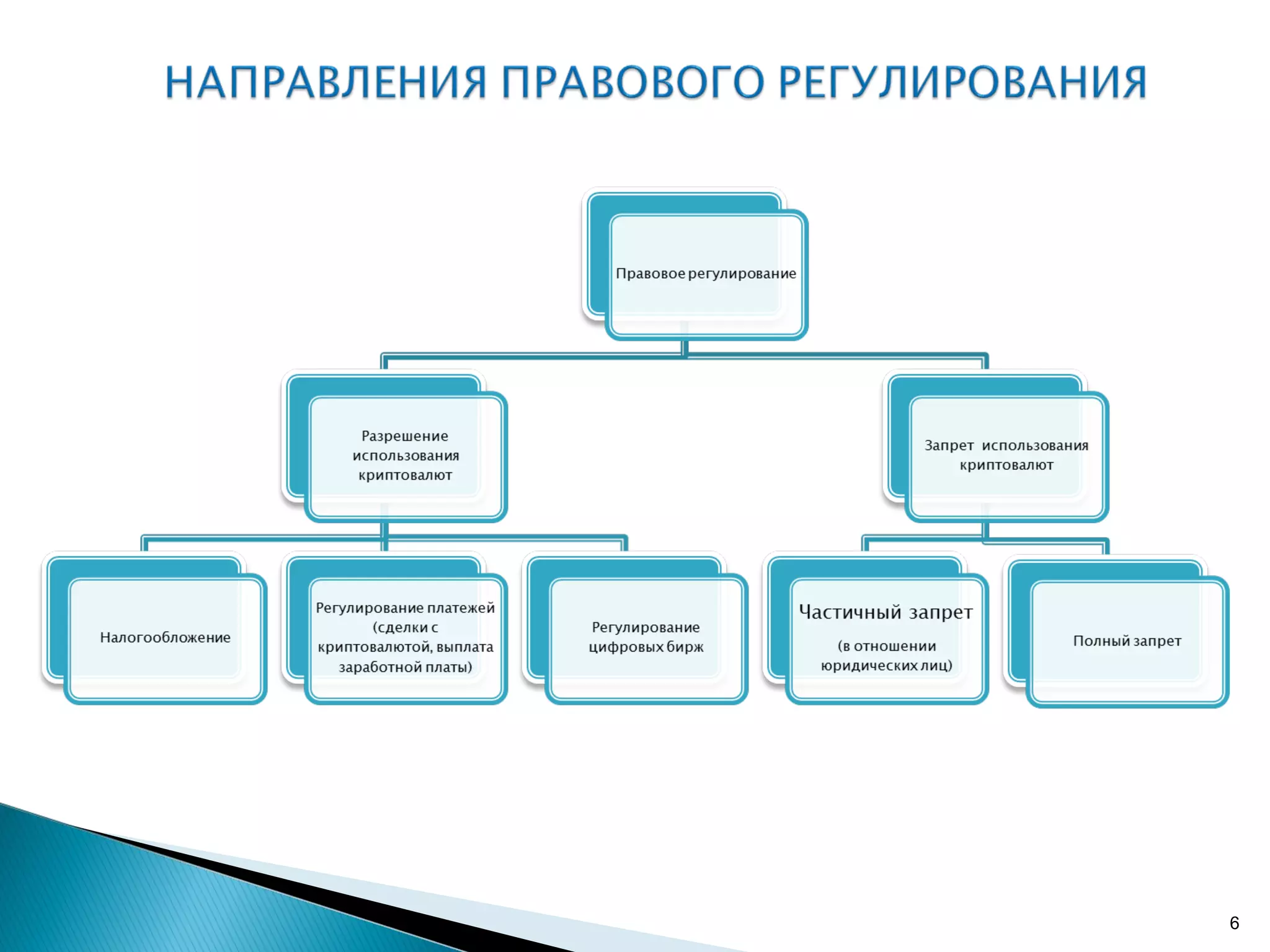 НАПРАВЛЕНИЯ ПРАВОВОГО РЕГУЛИРОВАНИЯ

Правовое регулирование

Разрешение использования криптовалют

Запрет использования криптовалют

Налогообложение

Регулирование платежей (сделки с криптовалютой, выплата заработной платы)

Регулирование цифровых бирж

Частичный запрет

(в отношении юридических лиц)

Полный запрет

6